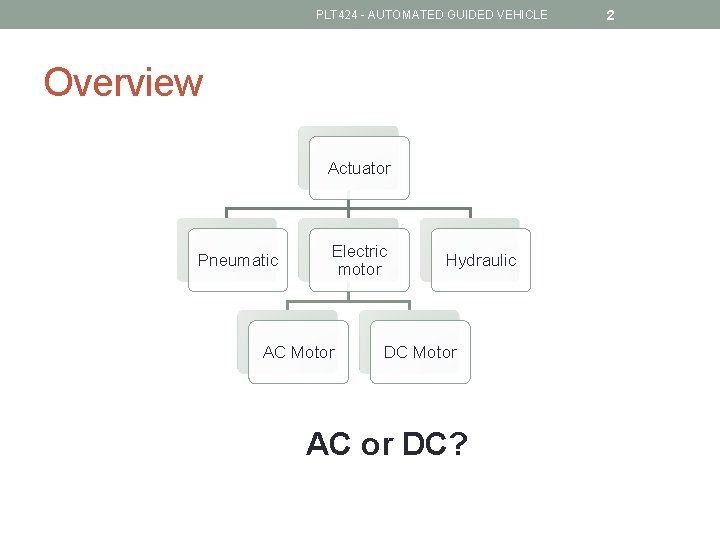 PLT424 - AUTOMATED GUIDED VEHICLE 2

Overview

Actuator

Pneumatic

Electric motor

Hydraulic

AC Motor

DC Motor

AC or DC?